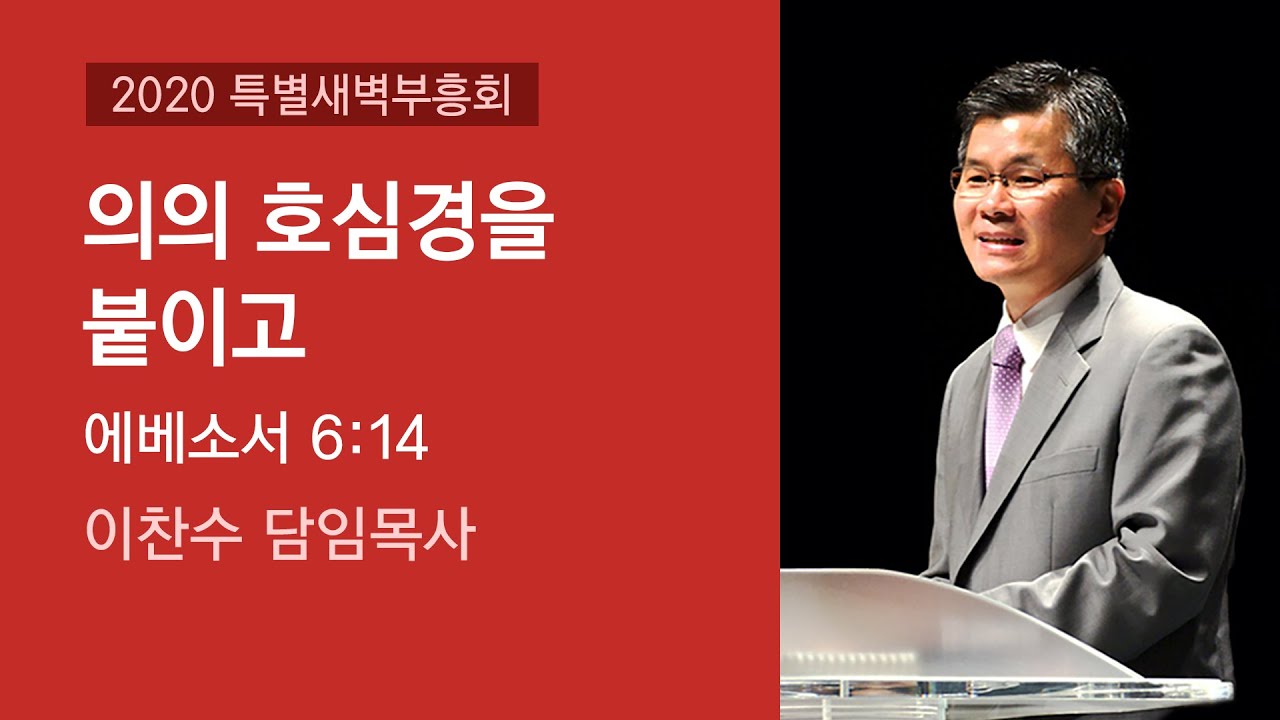 2020 특별새벽부흥회

의의 호심경을 붙이고

에베소서 6:14

이찬수 담임목사